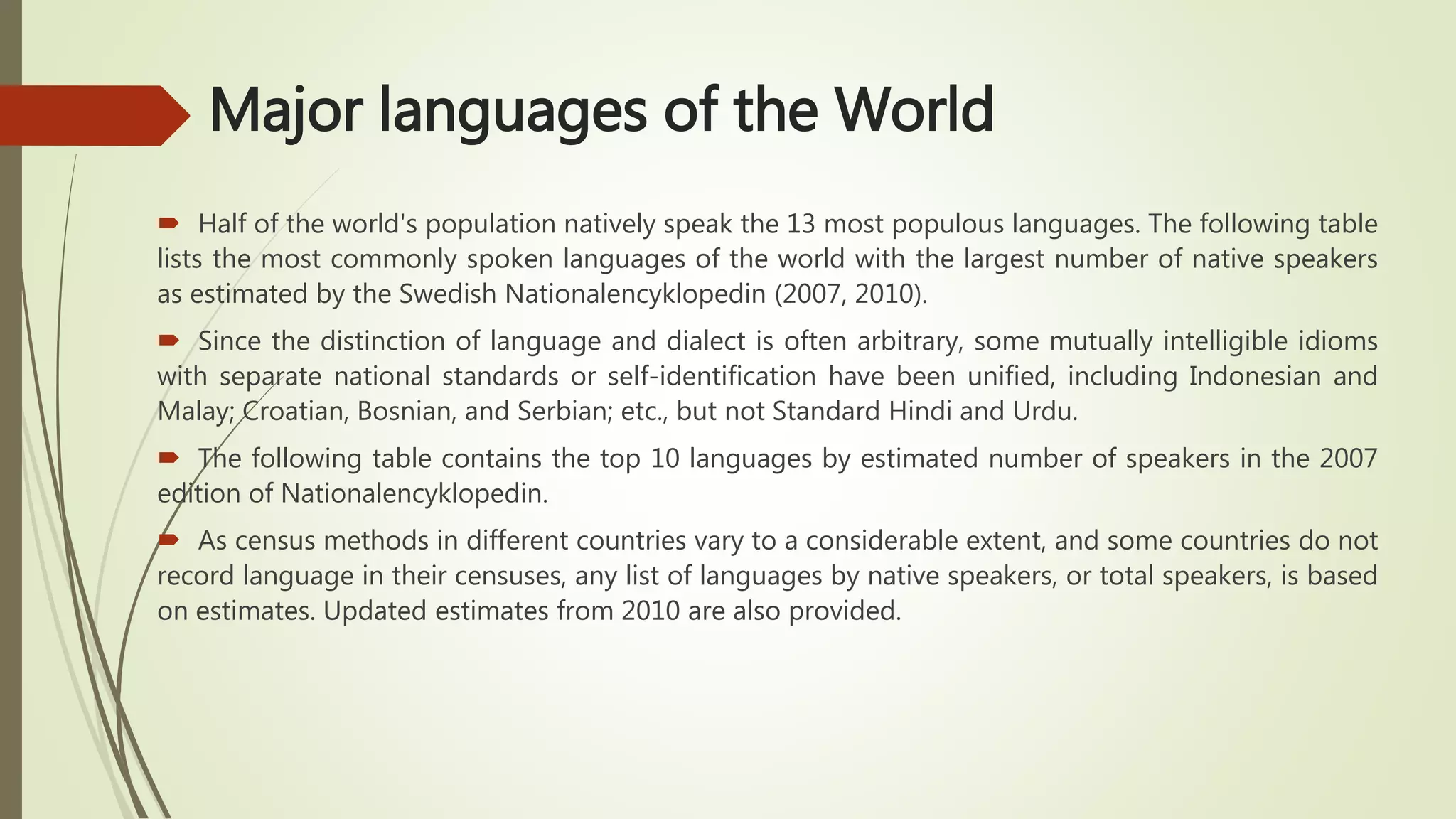 Major languages of the World

Half of the world's population natively speak the 13 most populous languages. The following table lists the most commonly spoken languages of the world with the largest number of native speakers as estimated by the Swedish Nationalencyklopedin (2007, 2010).

Since the distinction of language and dialect is often arbitrary, some mutually intelligible idioms with separate national standards or self-identification have been unified, including Indonesian and Malay; Croatian, Bosnian, and Serbian; etc., but not Standard Hindi and Urdu.

The following table contains the top 10 languages by estimated number of speakers in the 2007 edition of Nationalencyklopedin.

As census methods in different countries vary to a considerable extent, and some countries do not record language in their censuses, any list of languages by native speakers, or total speakers, is based on estimates. Updated estimates from 2010 are also provided.